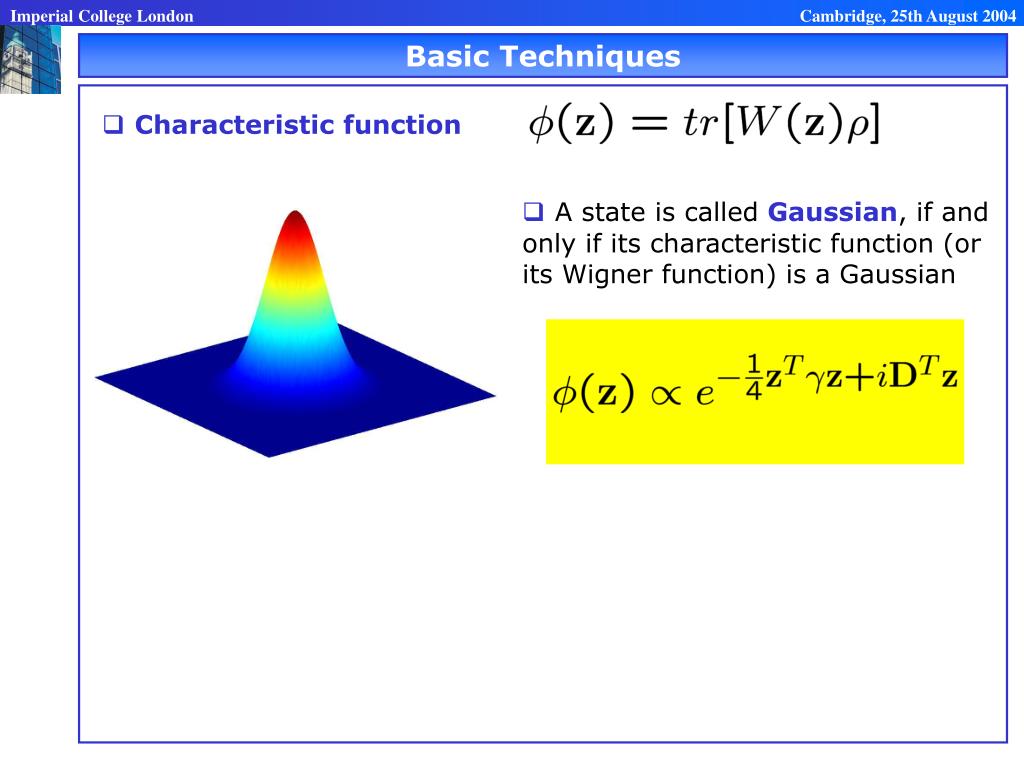 Imperial College London

Cambridge, 25th August 2004

Basic Techniques

❑ Characteristic function

$\phi(\mathbf{z}) = tr[W(\mathbf{z})\rho]$

❑ A state is called **Gaussian**, if and only if its characteristic function (or its Wigner function) is a Gaussian

$\phi(\mathbf{z}) \propto e^{-\frac{1}{4}\mathbf{z}^T\gamma\mathbf{z}+i\mathbf{D}^T\mathbf{z}}$